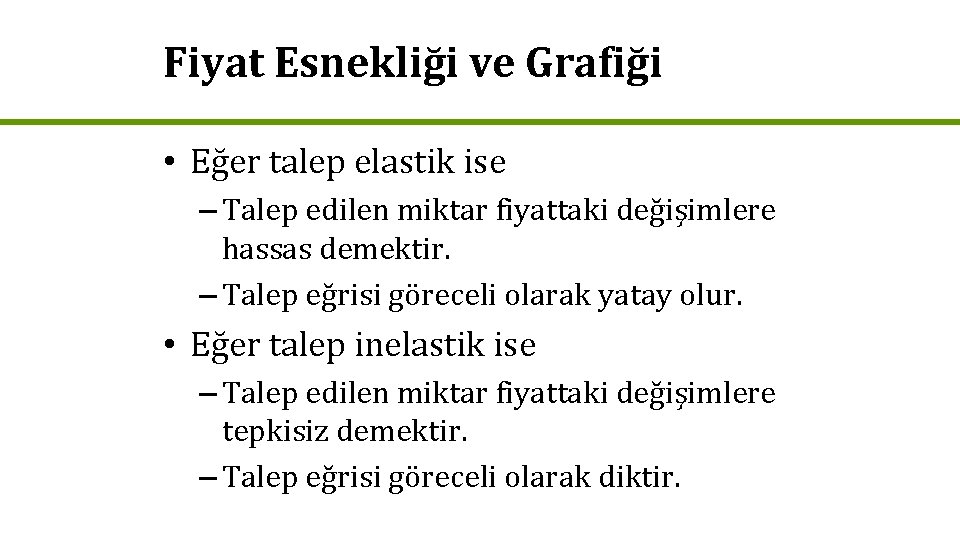 Fiyat Esnekliği ve Grafiği

• Eğer talep elastik ise

– Talep edilen miktar fiyattaki değişimlere hassas demektir.

– Talep eğrisi göreceli olarak yatay olur.

• Eğer talep inelastik ise

– Talep edilen miktar fiyattaki değişimlere tepkisiz demektir.

– Talep eğrisi göreceli olarak diktir.